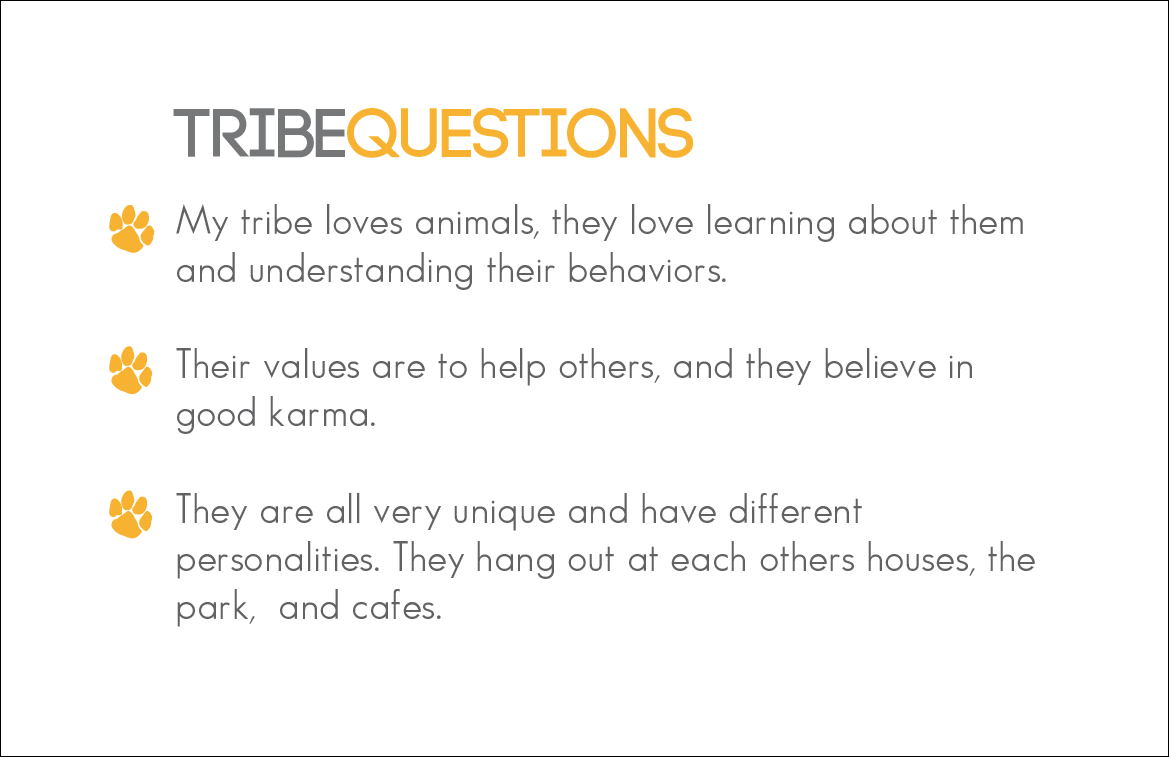 TRIBEQUESTIONS

My tribe loves animals, they love learning about them and understanding their behaviors.

Their values are to help others, and they believe in good karma.

They are all very unique and have different personalities. They hang out at each others houses, the park,  and cafes.